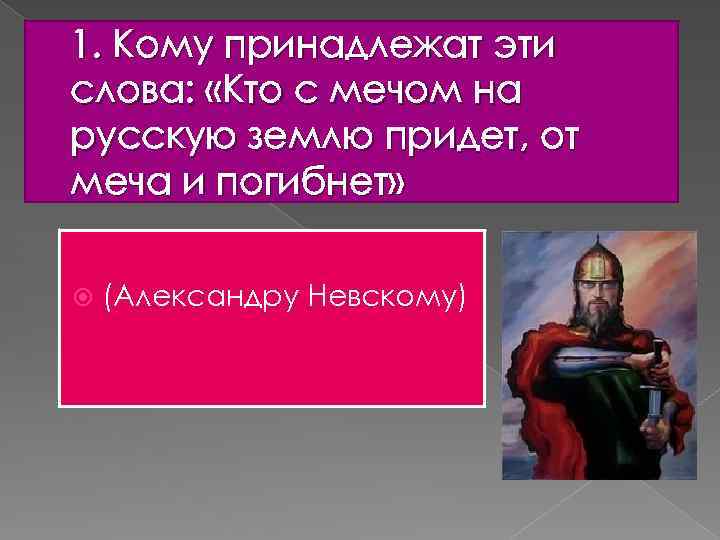 1. Кому принадлежат эти слова: «Кто с мечом на русскую землю придет, от меча и погибнет»

(Александру Невскому)